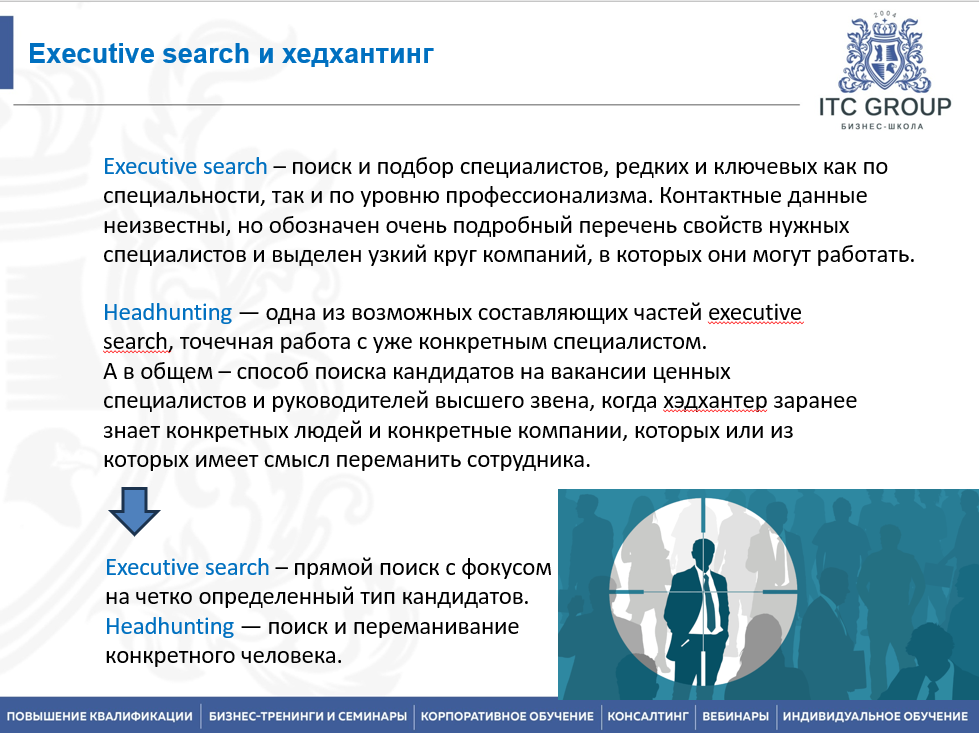 Executive search и хедхантинг

2004
ITC GROUP
БИЗНЕС-ШКОЛА

Executive search – поиск и подбор специалистов, редких и ключевых как по специальности, так и по уровню профессионализма. Контактные данные неизвестны, но обозначен очень подробный перечень свойств нужных специалистов и выделен узкий круг компаний, в которых они могут работать.

Headhunting — одна из возможных составляющих частей executive search, точечная работа с уже конкретным специалистом.
А в общем – способ поиска кандидатов на вакансии ценных специалистов и руководителей высшего звена, когда хэдхантер заранее знает конкретных людей и конкретные компании, которых или из которых имеет смысл переманить сотрудника.

Executive search – прямой поиск с фокусом на четко определенный тип кандидатов.
Headhunting — поиск и переманивание конкретного человека.

ПОВЫШЕНИЕ КВАЛИФИКАЦИИ | БИЗНЕС-ТРЕНИНГИ И СЕМИНАРЫ | КОРПОРАТИВНОЕ ОБУЧЕНИЕ | КОНСАЛТИНГ | ВЕБИНАРЫ | ИНДИВИДУАЛЬНОЕ ОБУЧЕНИЕ